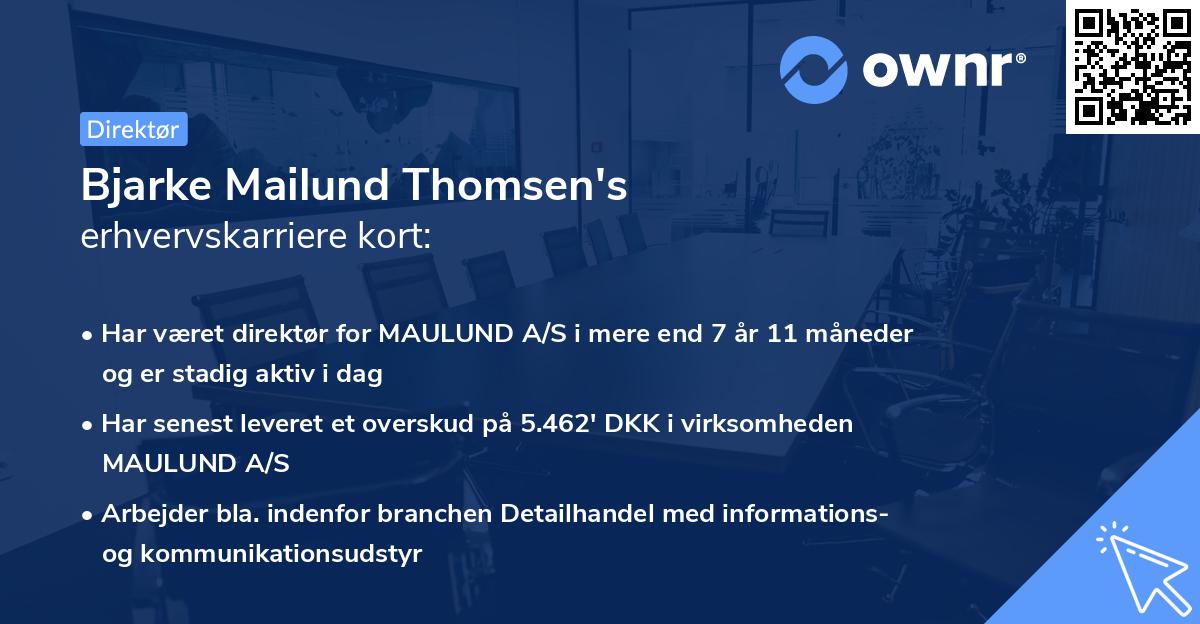 ownr®

Direktør

Bjarke Mailund Thomsen's
erhvervskarriere kort:

• Har været direktør for MAULUND A/S i mere end 7 år 11 måneder og er stadig aktiv i dag

• Har senest leveret et overskud på 5.462' DKK i virksomheden MAULUND A/S

• Arbejder bla. indenfor branchen Detailhandel med informations- og kommunikationsudstyr